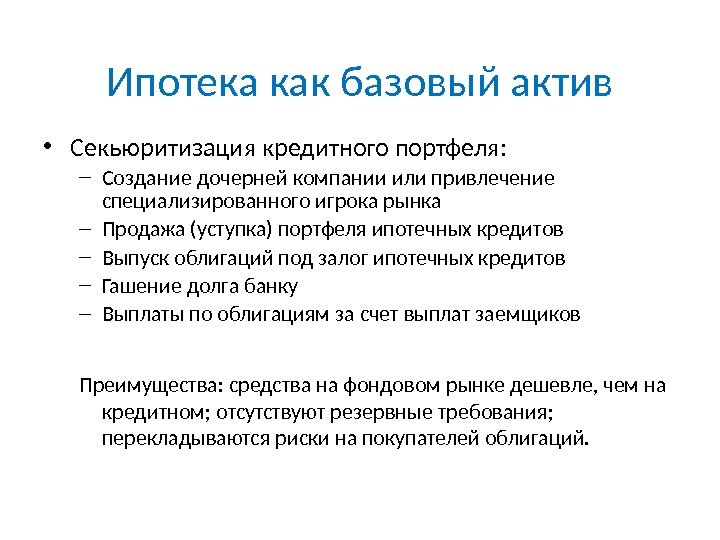 Ипотека как базовый актив

• Секьюритизация кредитного портфеля:
– Создание дочерней компании или привлечение специализированного игрока рынка
– Продажа (уступка) портфеля ипотечных кредитов
– Выпуск облигаций под залог ипотечных кредитов
– Гашение долга банку
– Выплаты по облигациям за счет выплат заемщиков

Преимущества: средства на фондовом рынке дешевле, чем на кредитном; отсутствуют резервные требования; перекладываются риски на покупателей облигаций.